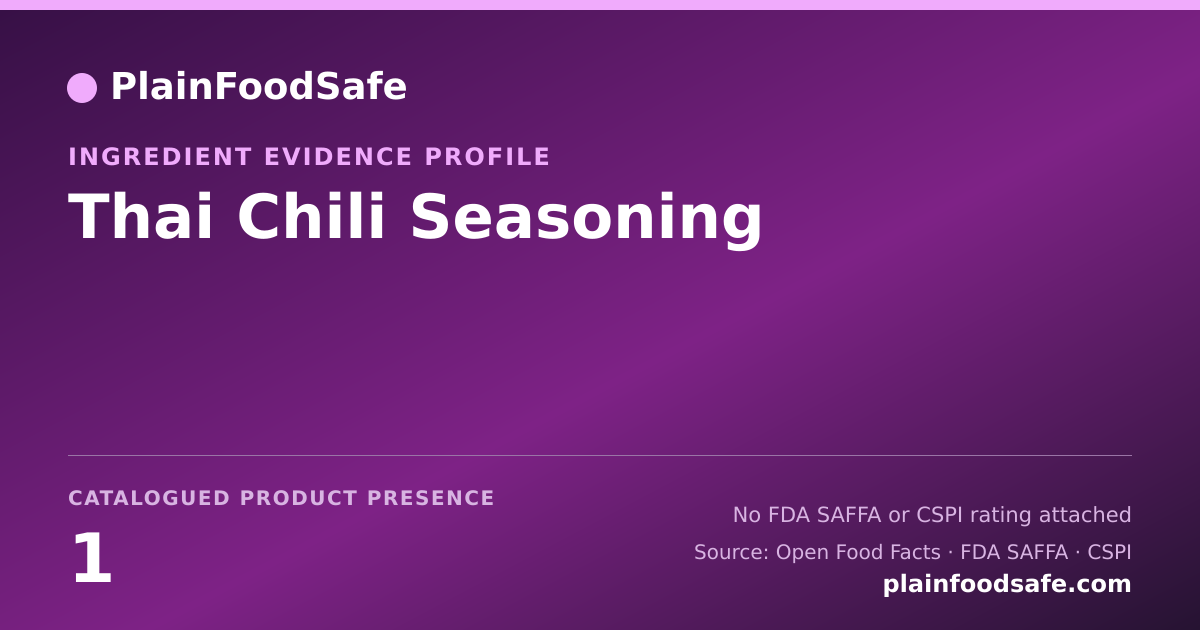 PlainFoodSafe

INGREDIENT EVIDENCE PROFILE

Thai Chili Seasoning

CATALOGUED PRODUCT PRESENCE

1

No FDA SAFFA or CSPI rating attached

Source: Open Food Facts · FDA SAFFA · CSPI

plainfoodsafe.com